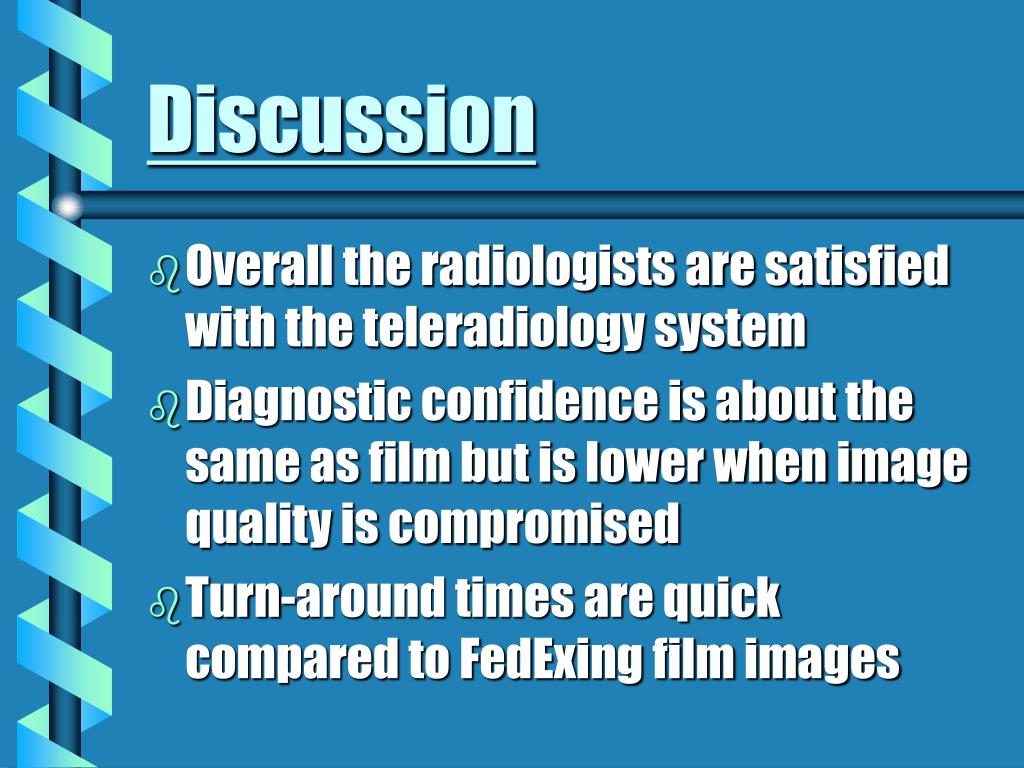 Discussion

Overall the radiologists are satisfied with the teleradiology system

Diagnostic confidence is about the same as film but is lower when image quality is compromised

Turn-around times are quick compared to FedExing film images